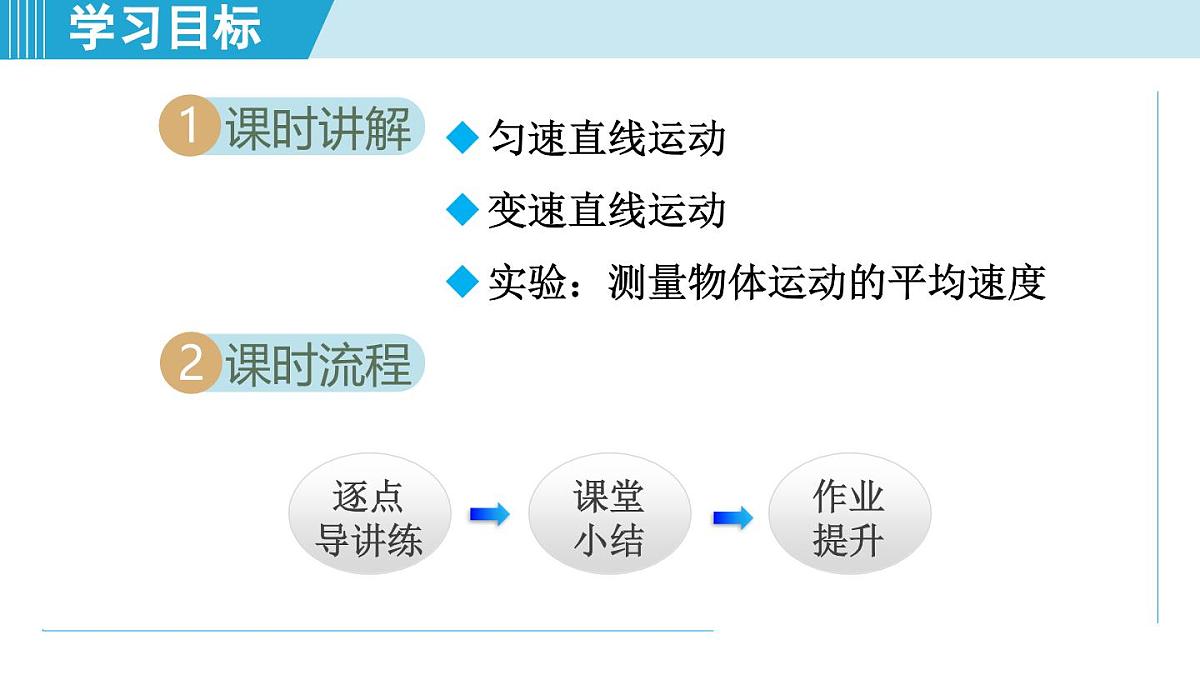 学习目标

1 课时讲解

◆ 匀速直线运动

◆ 变速直线运动

◆ 实验：测量物体运动的平均速度

2 课时流程

逐点导讲练

课堂小结

作业提升